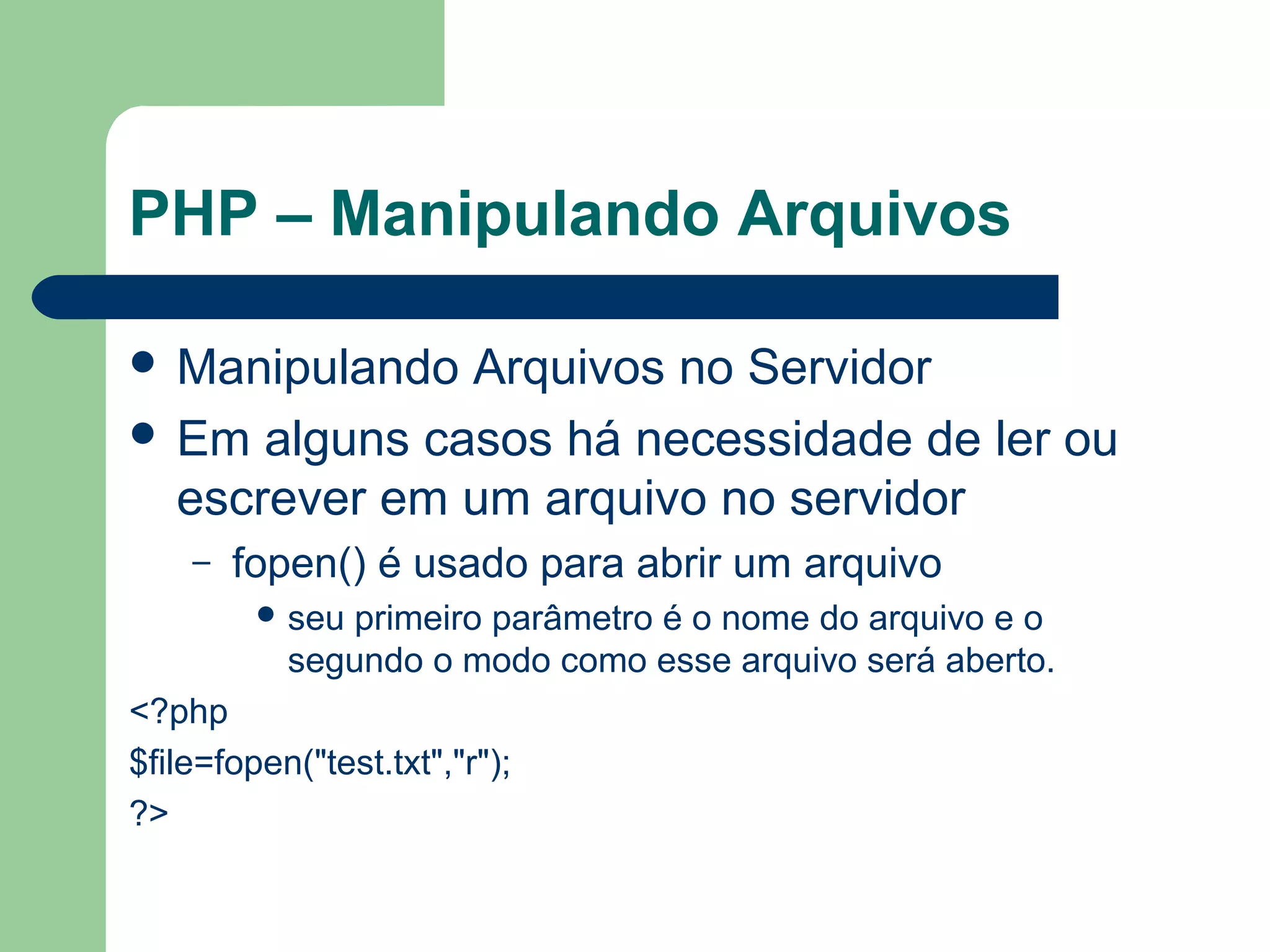 PHP – Manipulando Arquivos

- Manipulando Arquivos no Servidor
- Em alguns casos há necessidade de ler ou escrever em um arquivo no servidor
  – fopen() é usado para abrir um arquivo
    - seu primeiro parâmetro é o nome do arquivo e o segundo o modo como esse arquivo será aberto.

<?php
$file=fopen("test.txt","r");
?>